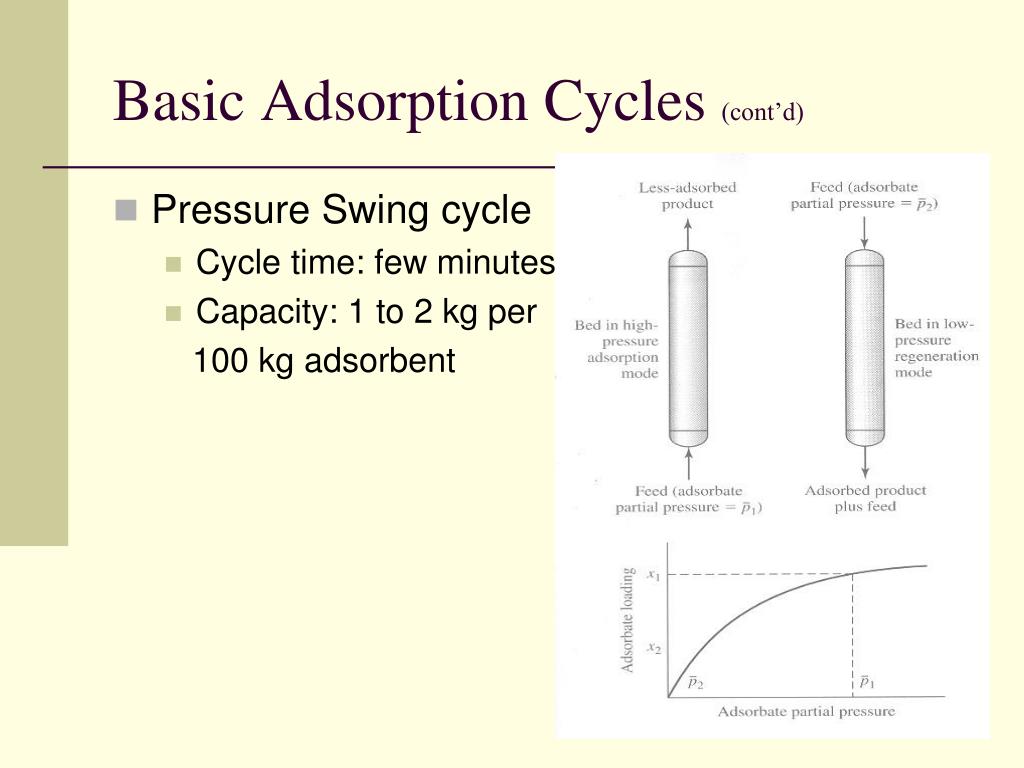 Basic Adsorption Cycles (cont'd)

Pressure Swing cycle
Cycle time: few minutes
Capacity: 1 to 2 kg per 100 kg adsorbent

Less-adsorbed product

Feed (adsorbate partial pressure = $\bar{p}_2$)

Bed in high-pressure adsorption mode

Bed in low-pressure regeneration mode

Feed (adsorbate partial pressure = $\bar{p}_1$)

Adsorbed product plus feed

Adsorbate loading

$x_1$

$x_2$

$\bar{p}_2$

$\bar{p}_1$

Adsorbate partial pressure